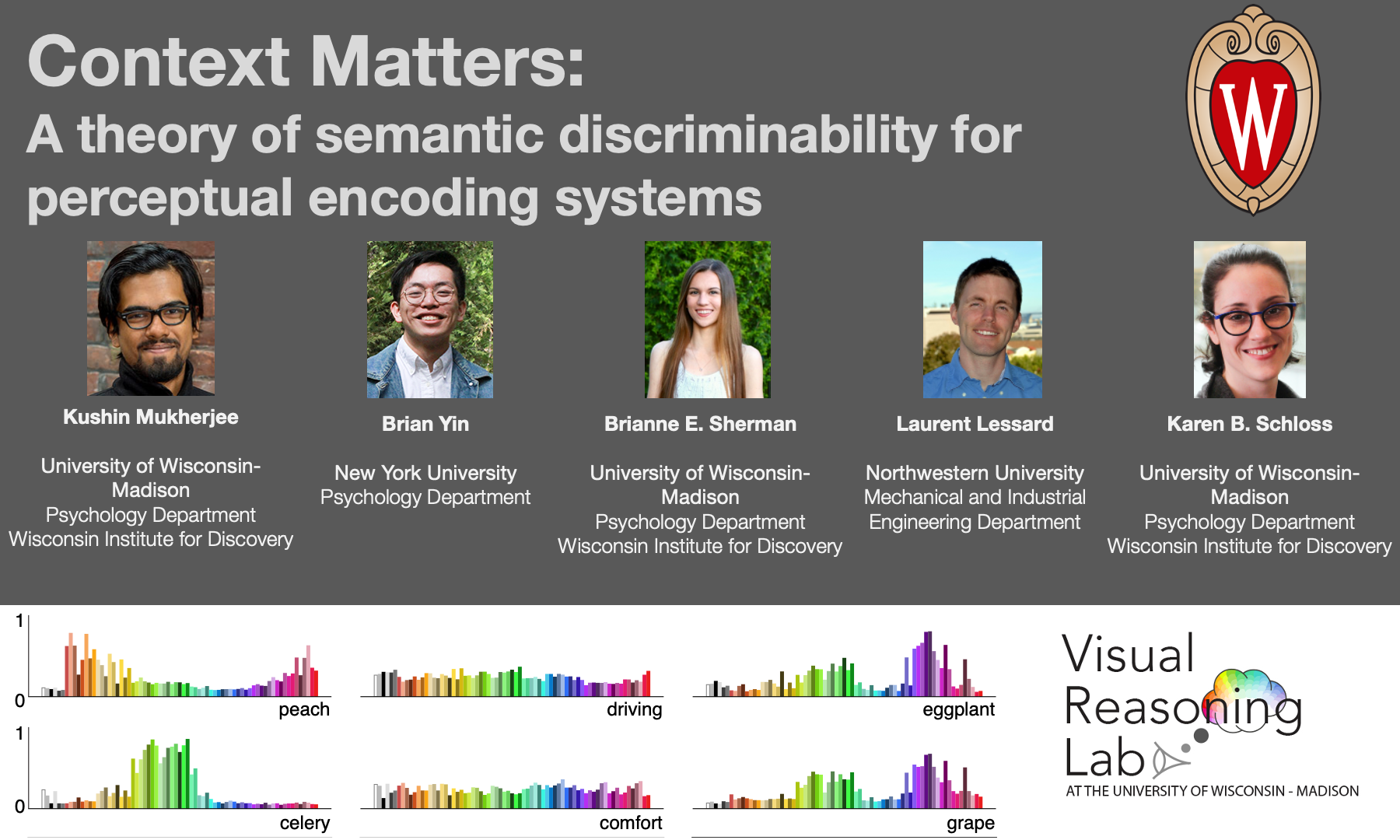 Context Matters:
A theory of semantic discriminability for perceptual encoding systems

W

Kushin Mukherjee

University of Wisconsin-Madison
Psychology Department
Wisconsin Institute for Discovery

Brian Yin

New York University
Psychology Department

Brianne E. Sherman

University of Wisconsin-Madison
Psychology Department
Wisconsin Institute for Discovery

Laurent Lessard

Northwestern University
Mechanical and Industrial Engineering Department

Karen B. Schloss

University of Wisconsin-Madison
Psychology Department
Wisconsin Institute for Discovery

1
0
peach
driving
eggplant
1
0
celery
comfort
grape

Visual Reasoning Lab
AT THE UNIVERSITY OF WISCONSIN - MADISON